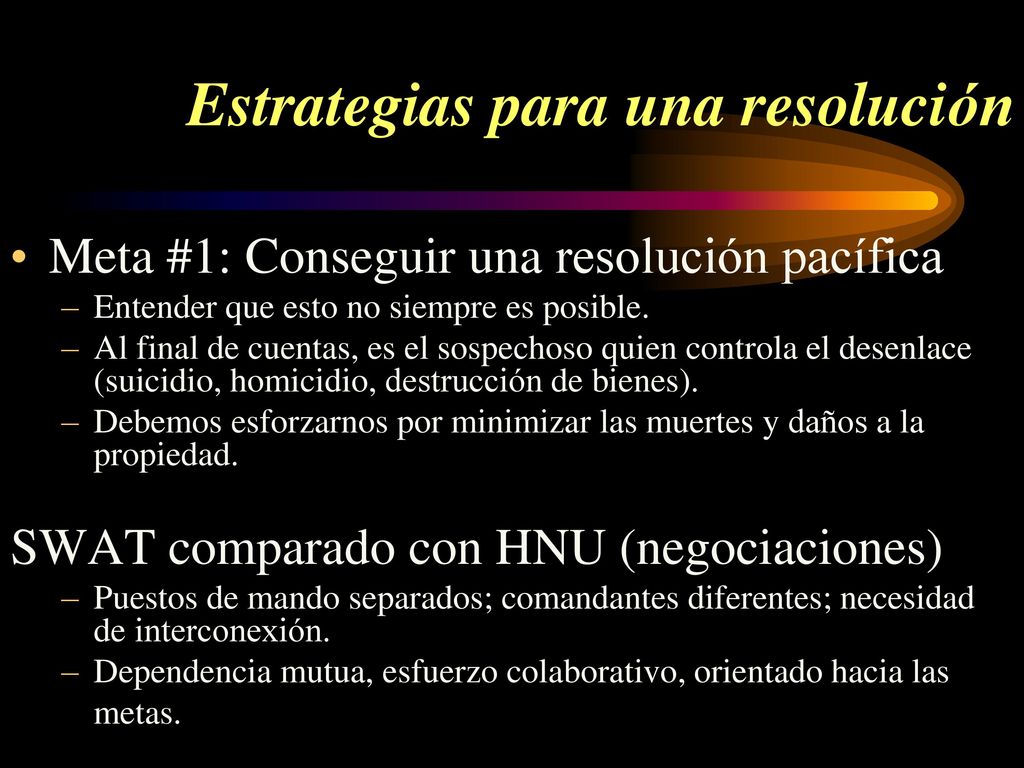 Estrategias para una resolución

• Meta #1: Conseguir una resolución pacífica
– Entender que esto no siempre es posible.
– Al final de cuentas, es el sospechoso quien controla el desenlace (suicidio, homicidio, destrucción de bienes).
– Debemos esforzarnos por minimizar las muertes y daños a la propiedad.

SWAT comparado con HNU (negociaciones)
– Puestos de mando separados; comandantes diferentes; necesidad de interconexión.
– Dependencia mutua, esfuerzo colaborativo, orientado hacia las metas.